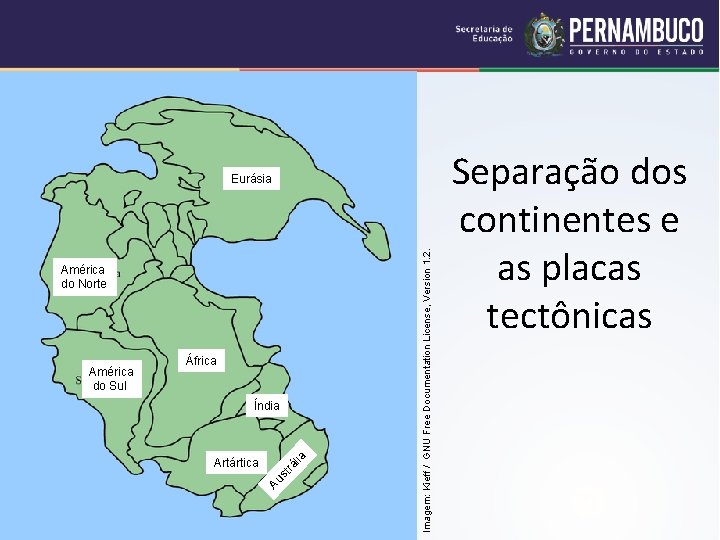 Secretaria de Educação PERNAMBUCO GOVERNO DO ESTADO

Eurásia

América do Norte

América do Sul

África

Índia

Artártica

Austrália

Imagem: Kieff / GNU Free Documentation License, Version 1.2.

Separação dos continentes e as placas tectônicas